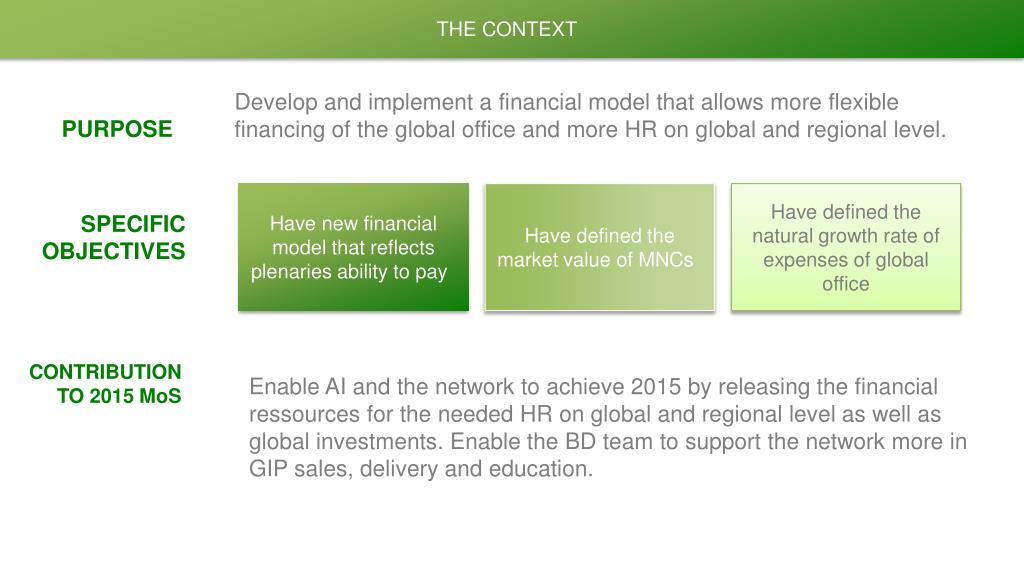 THE CONTEXT

PURPOSE

Develop and implement a financial model that allows more flexible financing of the global office and more HR on global and regional level.

SPECIFIC OBJECTIVES

Have new financial model that reflects plenaries ability to pay

Have defined the market value of MNCs

Have defined the natural growth rate of expenses of global office

CONTRIBUTION TO 2015 MoS

Enable AI and the network to achieve 2015 by releasing the financial ressources for the needed HR on global and regional level as well as global investments. Enable the BD team to support the network more in GIP sales, delivery and education.